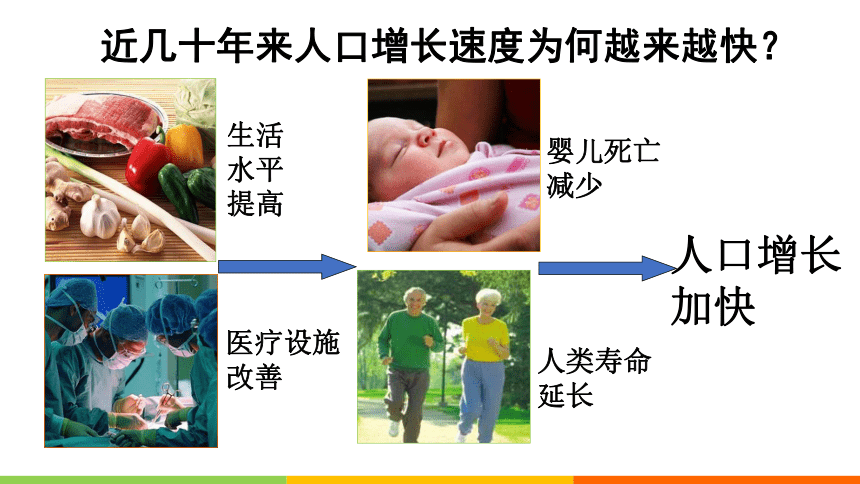 近几十年来人口增长速度为何越来越快？

生活水平提高

医疗设施改善

婴儿死亡减少

人类寿命延长

人口增长加快